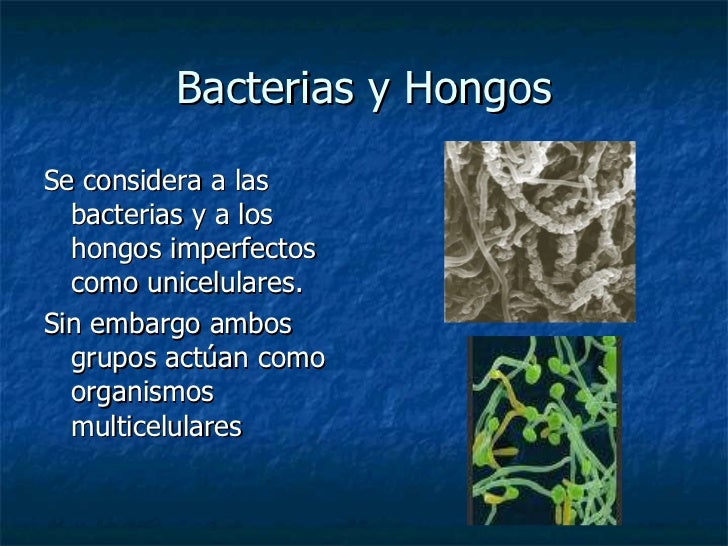 Bacterias y Hongos

Se considera a las bacterias y a los hongos imperfectos como unicelulares.

Sin embargo ambos grupos actúan como organismos multicelulares